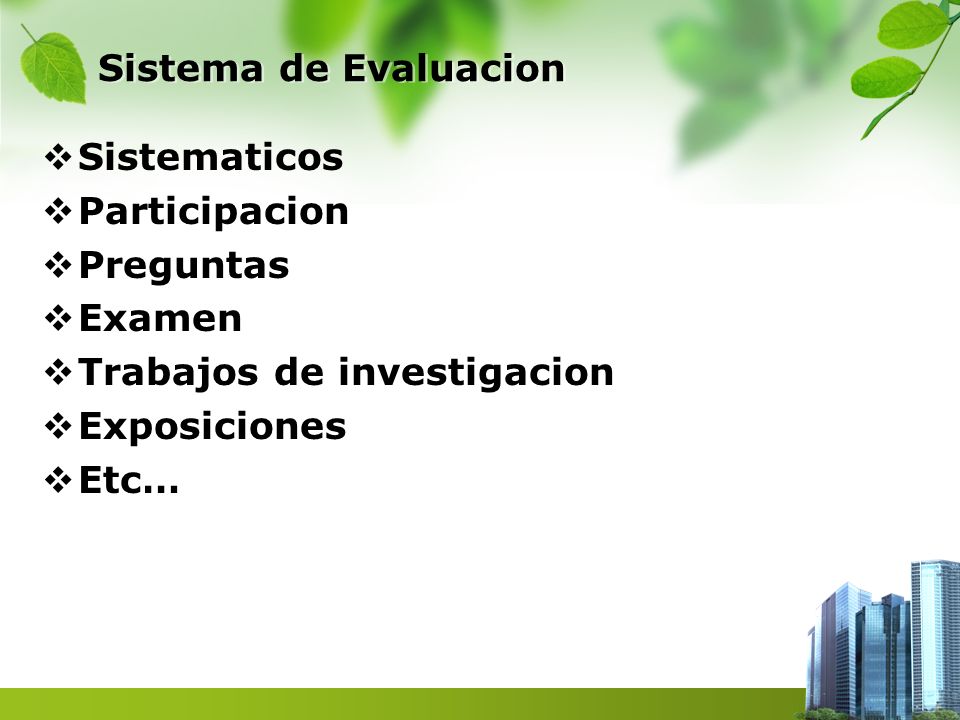 Sistema de Evaluacion

❖ Sistematicos
❖ Participacion
❖ Preguntas
❖ Examen
❖ Trabajos de investigacion
❖ Exposiciones
❖ Etc…